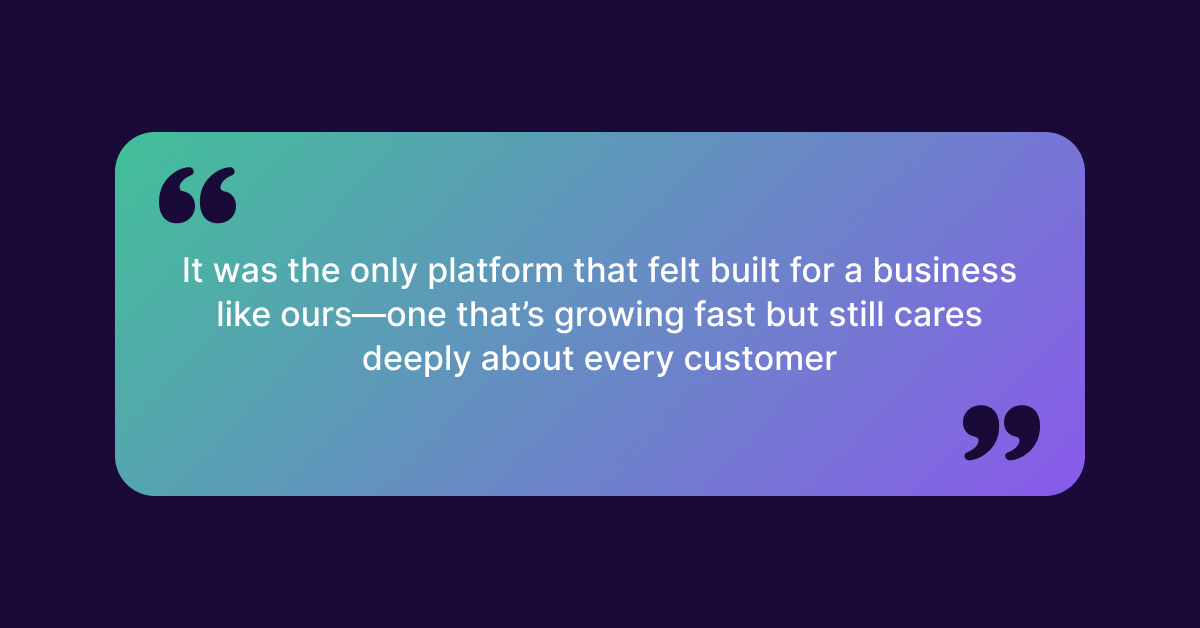 “

It was the only platform that felt built for a business like ours—one that’s growing fast but still cares deeply about every customer

”